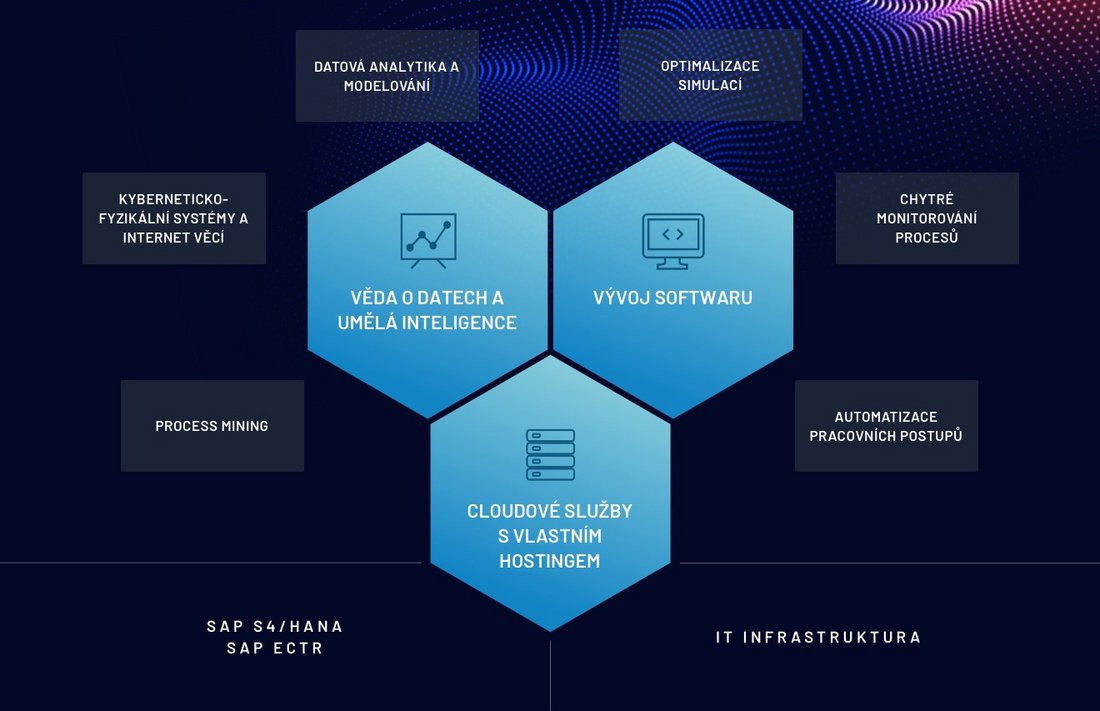 DATOVÁ ANALYTIKA A MODELOVÁNÍ

OPTIMALIZACE SIMULACÍ

KYBERNETICKO-FYZIKÁLNÍ SYSTÉMY A INTERNET VĚCÍ

CHYTRÉ MONITOROVÁNÍ PROCESŮ

VĚDA O DATECH A UMĚLÁ INTELIGENCE

VÝVOJ SOFTWARU

PROCESS MINING

AUTOMATIZACE PRACOVNÍCH POSTUPŮ

CLOUDOVÉ SLUŽBY S VLASTNÍM HOSTINGEM

SAP S4/HANA
SAP ECTR

IT INFRASTRUKTURA